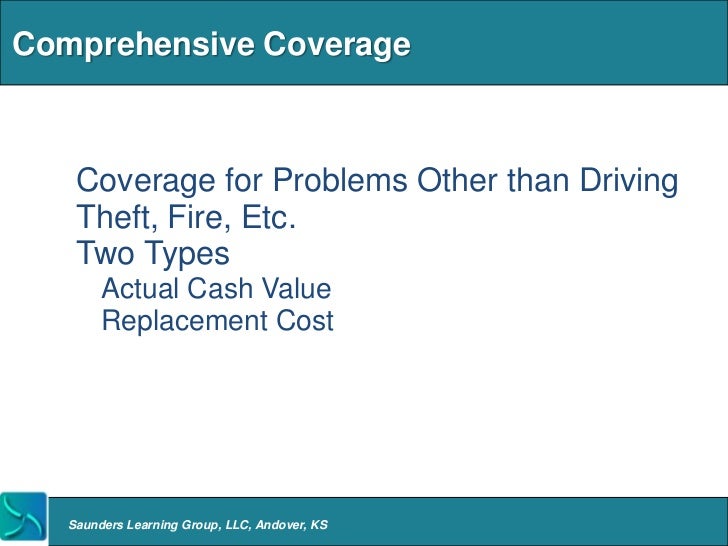 Comprehensive Coverage

Coverage for Problems Other than Driving
Theft, Fire, Etc.
Two Types
Actual Cash Value
Replacement Cost

Saunders Learning Group, LLC, Andover, KS